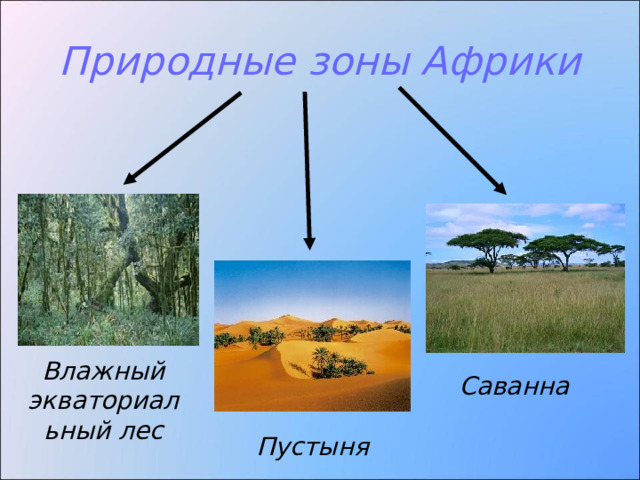 Природные зоны Африки

Влажный экваториальный лес

Пустыня

Саванна